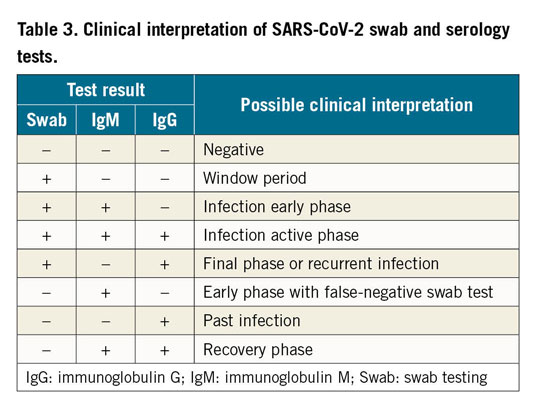 Table 3. Clinical interpretation of SARS-CoV-2 swab and serology tests.

| Test result | | | Possible clinical interpretation |
|---|---|---|---|
| Swab | IgM | IgG | |
| – | – | – | Negative |
| + | – | – | Window period |
| + | + | – | Infection early phase |
| + | + | + | Infection active phase |
| + | – | + | Final phase or recurrent infection |
| – | + | – | Early phase with false-negative swab test |
| – | – | + | Past infection |
| – | + | + | Recovery phase |

IgG: immunoglobulin G; IgM: immunoglobulin M; Swab: swab testing